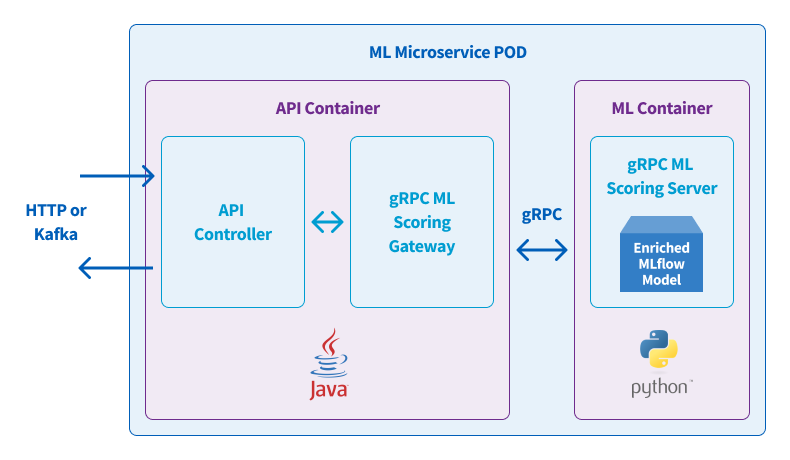 ML Microservice POD

HTTP or Kafka

API Container

API Controller

gRPC ML Scoring Gateway

Java

gRPC

ML Container

gRPC ML Scoring Server

Enriched MLflow Model

python